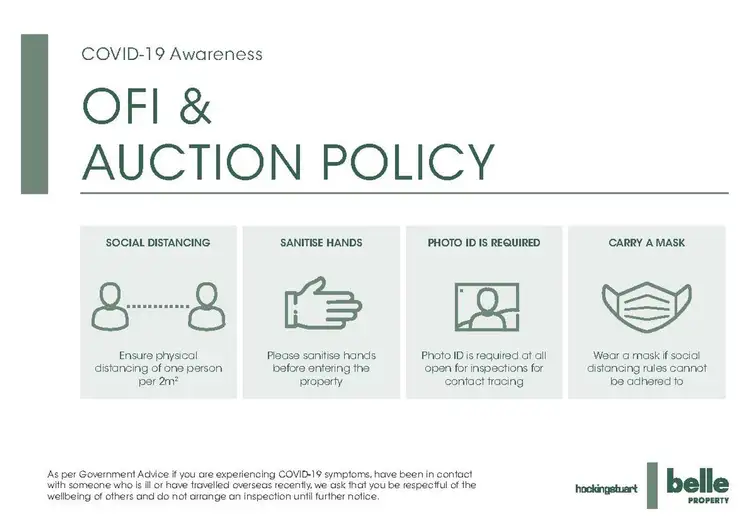 COVID-19 Awareness

OFI & AUCTION POLICY

SOCIAL DISTANCING

Ensure physical distancing of one person per $2m^2$

SANITISE HANDS

Please sanitise hands before entering the property

PHOTO ID IS REQUIRED

Photo ID is required at all open for inspections for contact tracing

CARRY A MASK

Wear a mask if social distancing rules cannot be adhered to

As per Government Advice if you are experiencing COVID-19 symptoms, have been in contact with someone who is ill or have travelled overseas recently, we ask that you be respectful of the wellbeing of others and do not arrange an inspection until further notice.

hockingstuart

belle PROPERTY